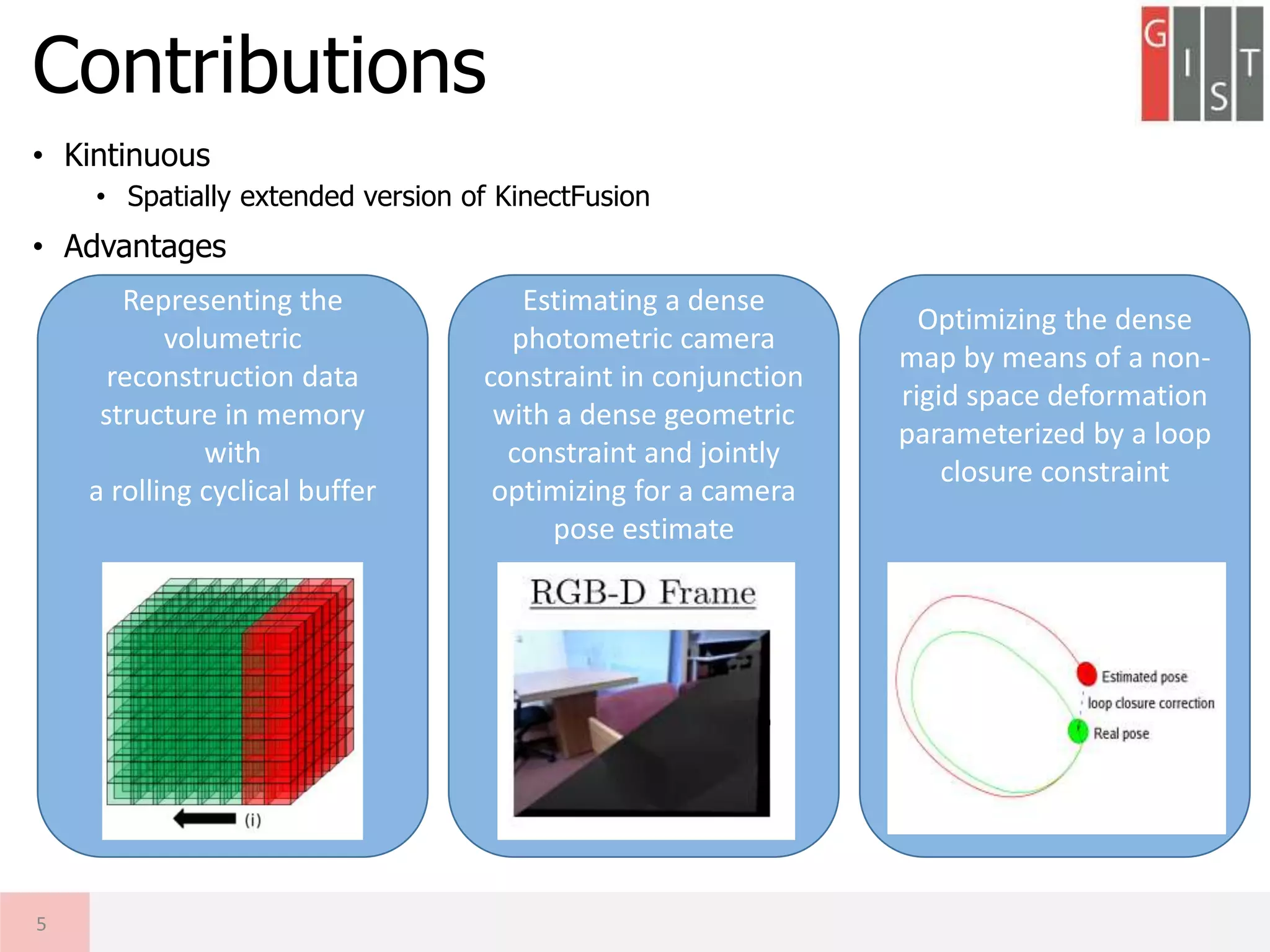 Contributions

G I S T

• Kintinuous
  • Spatially extended version of KinectFusion
• Advantages

Representing the volumetric reconstruction data structure in memory with
a rolling cyclical buffer

(i)

Estimating a dense photometric camera constraint in conjunction with a dense geometric constraint and jointly optimizing for a camera pose estimate

RGB-D Frame

Optimizing the dense map by means of a non-rigid space deformation parameterized by a loop closure constraint

Estimated pose
loop closure correction
Real pose

5